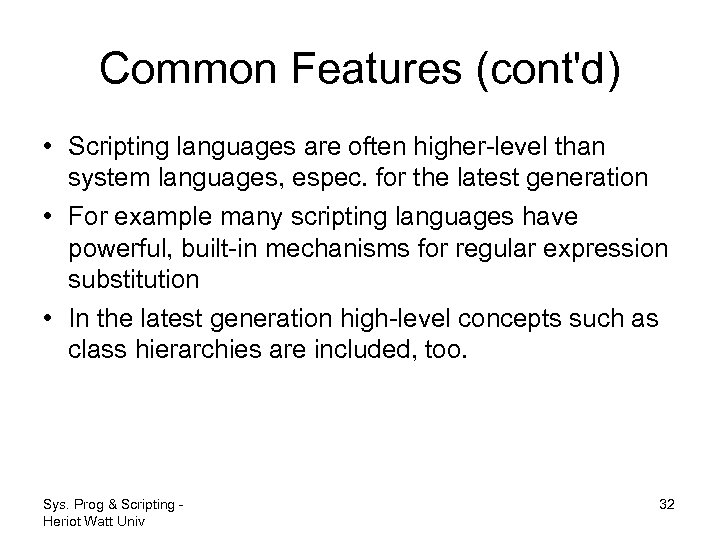 Common Features (cont'd)

• Scripting languages are often higher-level than system languages, espec. for the latest generation

• For example many scripting languages have powerful, built-in mechanisms for regular expression substitution

• In the latest generation high-level concepts such as class hierarchies are included, too.

Sys. Prog & Scripting - Heriot Watt Univ

32